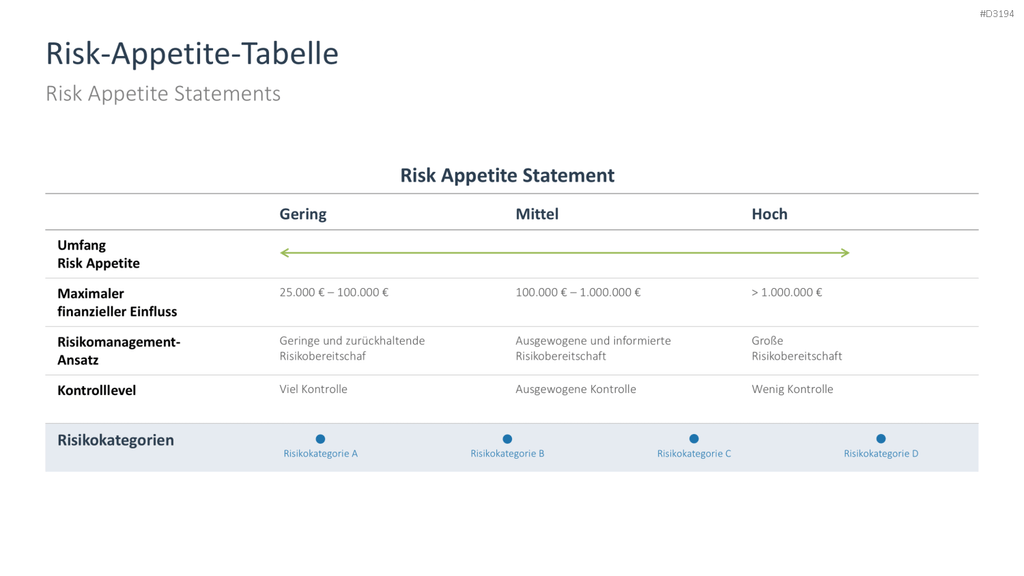 #D3194

Risk-Appetite-Tabelle

Risk Appetite Statements

Risk Appetite Statement

|  | Gering | Mittel | Hoch |
|---|---|---|---|
| Umfang Risk Appetite |  |  |  |
| Maximaler finanzieller Einfluss | 25.000 € – 100.000 € | 100.000 € – 1.000.000 € | > 1.000.000 € |
| Risikomanagement-Ansatz | Geringe und zurückhaltende Risikobereitschaf | Ausgewogene und informierte Risikobereitschaft | Große Risikobereitschaft |
| Kontrolllevel | Viel Kontrolle | Ausgewogene Kontrolle | Wenig Kontrolle |

Risikokategorien

Risikokategorie A

Risikokategorie B

Risikokategorie C

Risikokategorie D